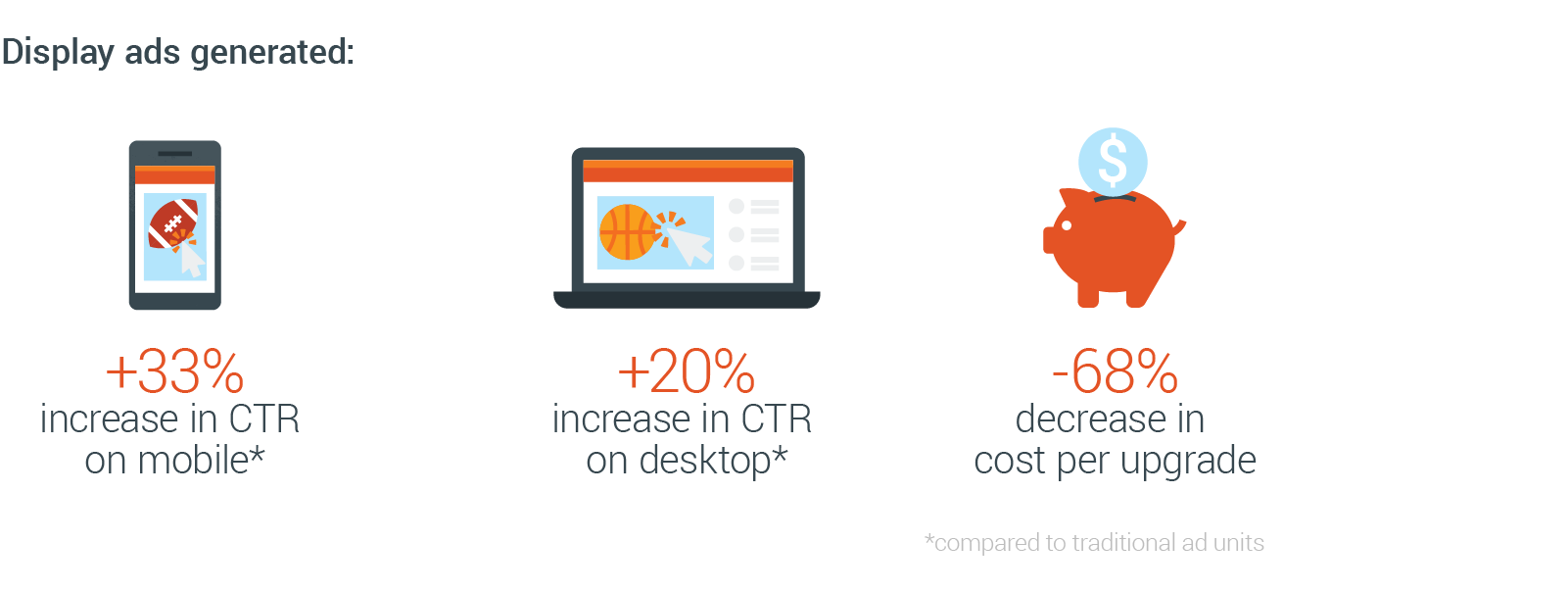 Display ads generated:

+33%
increase in CTR
on mobile*

+20%
increase in CTR
on desktop*

-68%
decrease in
cost per upgrade

*compared to traditional ad units